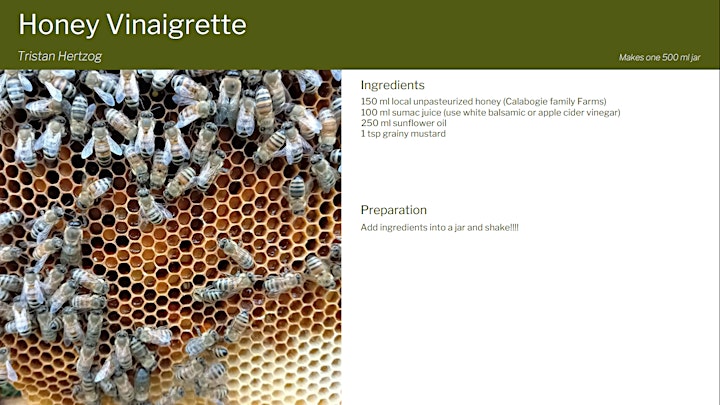 Honey Vinaigrette

Tristan Hertzog

Makes one 500 ml jar

Ingredients

150 ml local unpasteurized honey (Calabogie family Farms)
100 ml sumac juice (use white balsamic or apple cider vinegar)
250 ml sunflower oil
1 tsp grainy mustard

Preparation

Add ingredients into a jar and shake!!!!